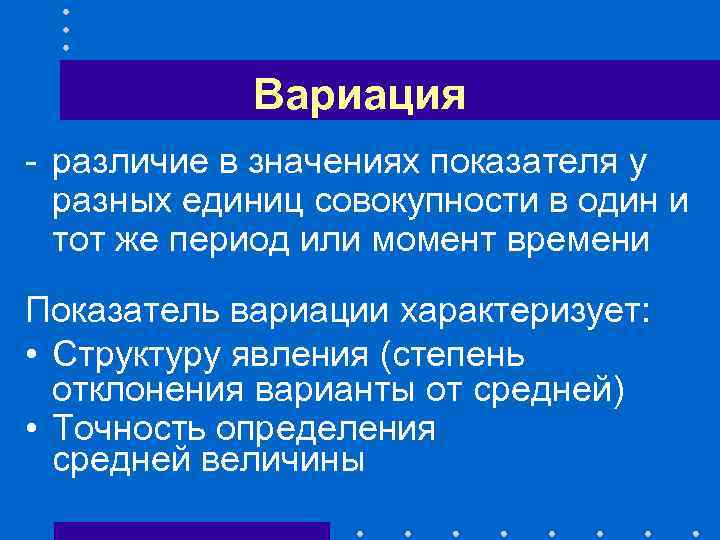 Вариация

- различие в значениях показателя у разных единиц совокупности в один и тот же период или момент времени

Показатель вариации характеризует:
• Структуру явления (степень отклонения варианты от средней)
• Точность определения средней величины